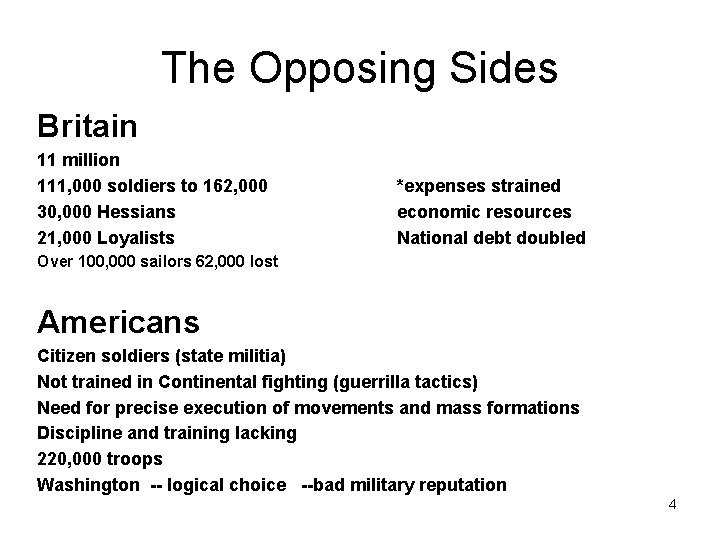 The Opposing Sides

Britain
11 million
111,000 soldiers to 162,000
30,000 Hessians
21,000 Loyalists
Over 100,000 sailors 62,000 lost

*expenses strained economic resources
National debt doubled

Americans
Citizen soldiers (state militia)
Not trained in Continental fighting (guerrilla tactics)
Need for precise execution of movements and mass formations
Discipline and training lacking
220,000 troops
Washington -- logical choice --bad military reputation

4